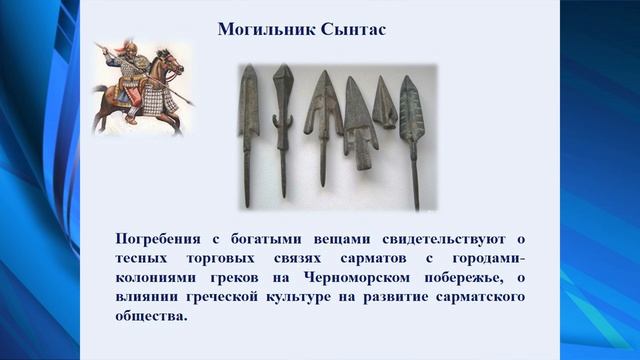 Могильник Сынтас

Погребения с богатыми вещами свидетельствуют о тесных торговых связях сарматов с городами-колониями греков на Черноморском побережье, о влиянии греческой культуре на развитие сарматского общества.